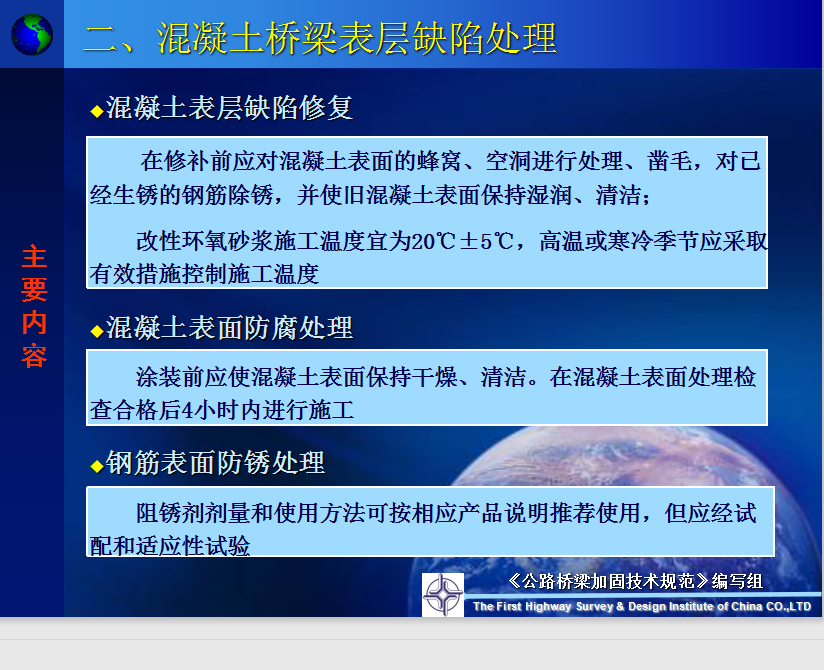 二、混凝土桥梁表层缺陷处理

主要内容

◆混凝土表层缺陷修复

在修补前应对混凝土表面的蜂窝、空洞进行处理、凿毛，对已经生锈的钢筋除锈，并使旧混凝土表面保持湿润、清洁；

改性环氧砂浆施工温度宜为20℃±5℃，高温或寒冷季节应采取有效措施控制施工温度

◆混凝土表面防腐处理

涂装前应使混凝土表面保持干燥、清洁。在混凝土表面处理检查合格后4小时内进行施工

◆钢筋表面防锈处理

阻锈剂剂量和使用方法可按相应产品说明推荐使用，但应经试配和适应性试验

《公路桥梁加固技术规范》编写组

The First Highway Survey & Design Institute of China CO.,LTD